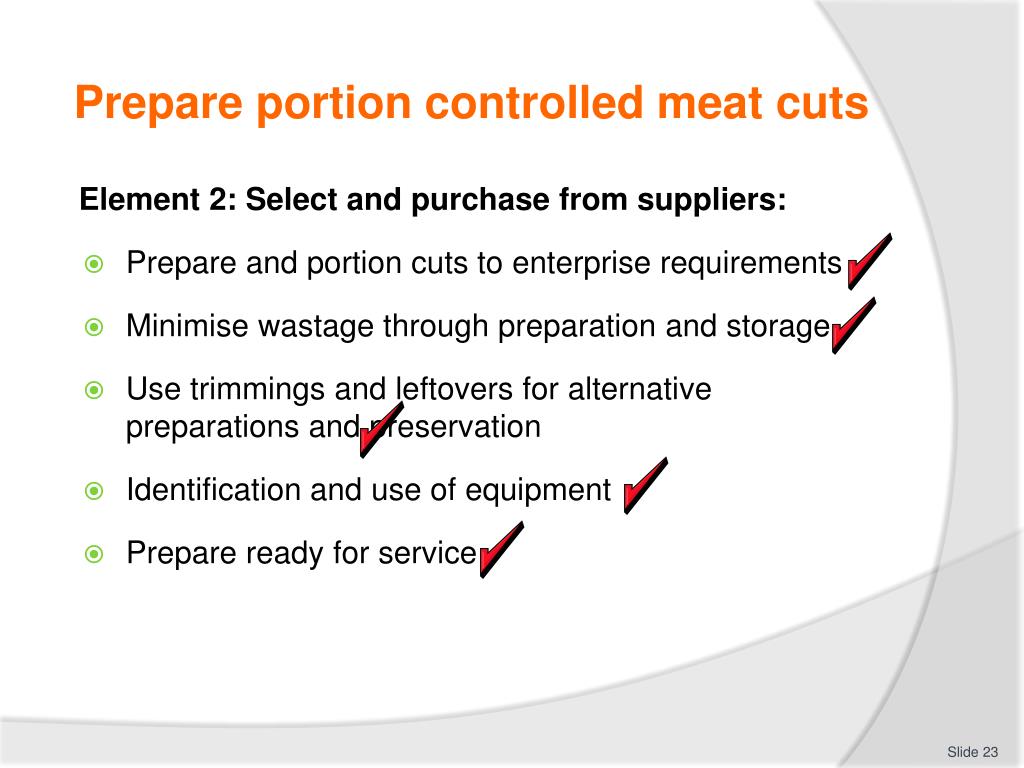 Prepare portion controlled meat cuts

Element 2: Select and purchase from suppliers:

Prepare and portion cuts to enterprise requirements

Minimise wastage through preparation and storage

Use trimmings and leftovers for alternative preparations and preservation

Identification and use of equipment

Prepare ready for service

Slide 23